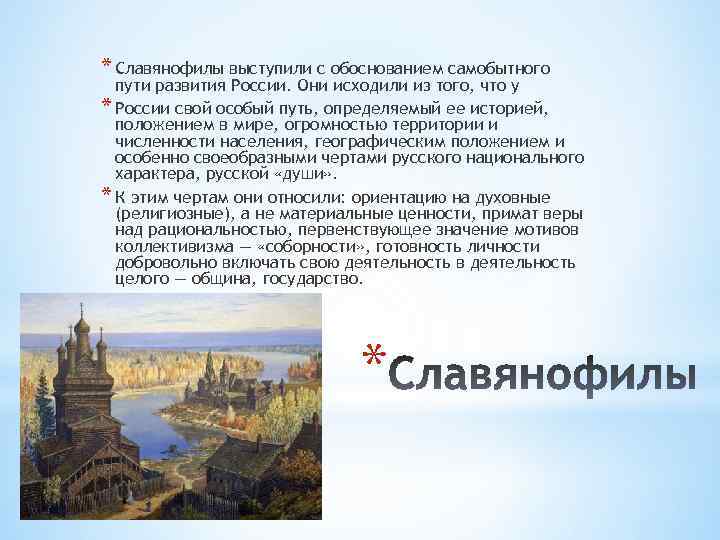 * Славянофилы выступили с обоснованием самобытного пути развития России. Они исходили из того, что у

* России свой особый путь, определяемый ее историей, положением в мире, огромностью территории и численности населения, географическим положением и особенно своеобразными чертами русского национального характера, русской «души».

* К этим чертам они относили: ориентацию на духовные (религиозные), а не материальные ценности, примат веры над рациональностью, первенствующее значение мотивов коллективизма — «соборности», готовность личности добровольно включать свою деятельность в деятельность целого — община, государство.

* Славянофилы